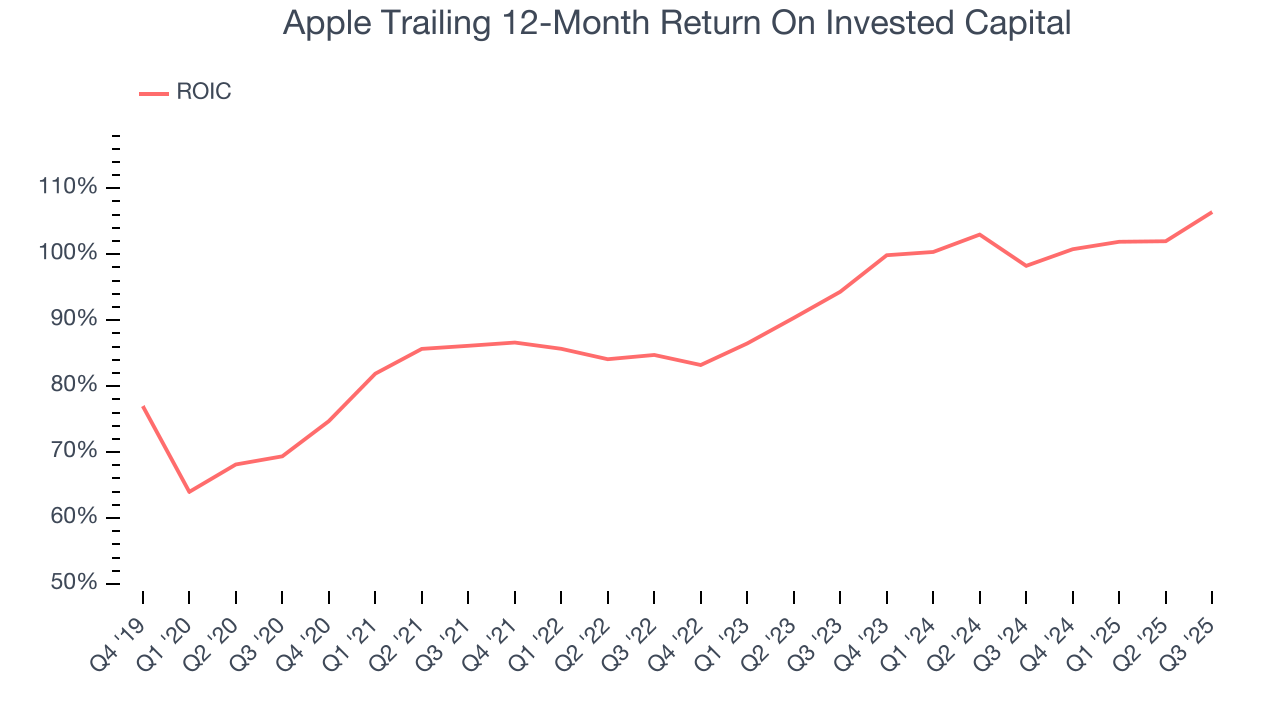 Apple Trailing 12-Month Return On Invested Capital

ROIC

110%
100%
90%
80%
70%
60%
50%

Q4 '19
Q1 '20
Q2 '20
Q3 '20
Q4 '20
Q1 '21
Q2 '21
Q3 '21
Q4 '21
Q1 '22
Q2 '22
Q3 '22
Q4 '22
Q1 '23
Q2 '23
Q3 '23
Q4 '23
Q1 '24
Q2 '24
Q3 '24
Q4 '24
Q1 '25
Q2 '25
Q3 '25